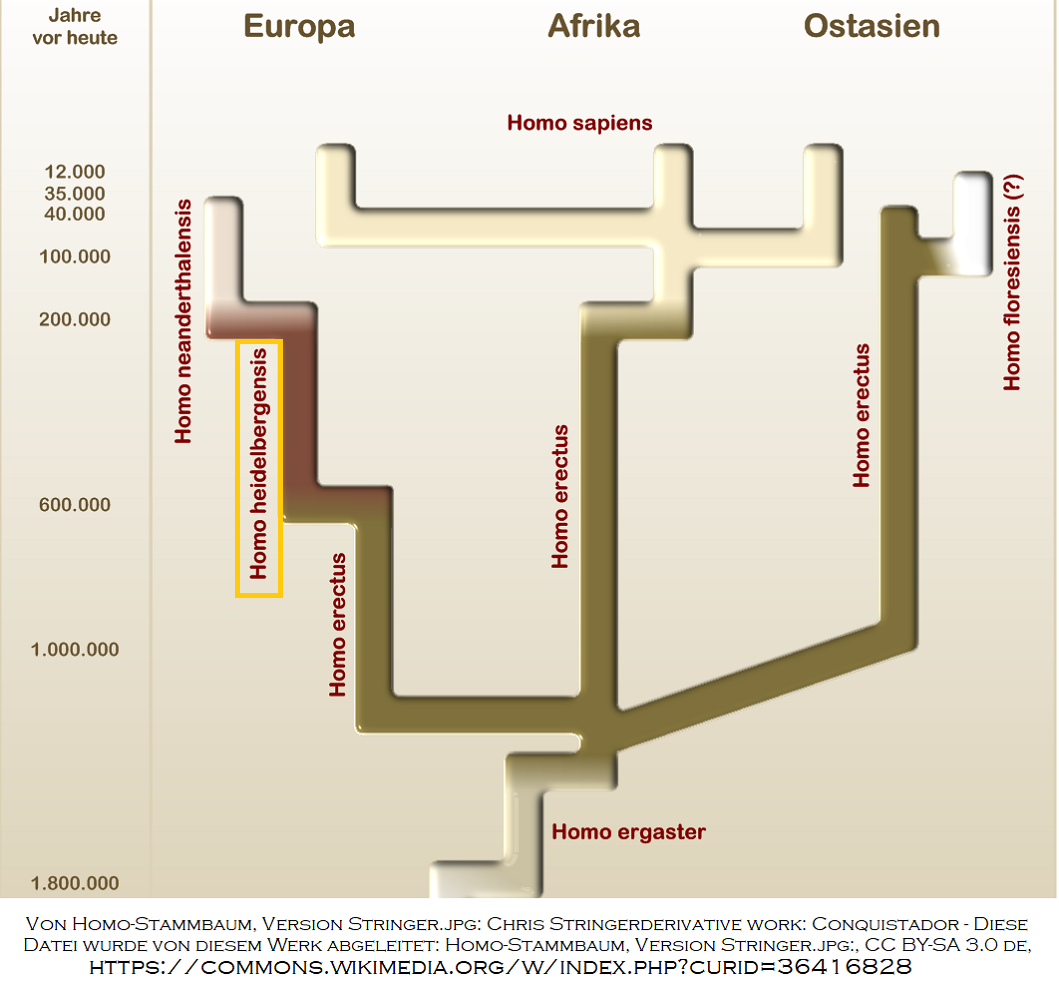 Jahre vor heute

Europa

Afrika

Ostasien

Homo sapiens

12.000
35.000
40.000
100.000
200.000
600.000
1.000.000
1.800.000

Homo neanderthalensis

Homo heidelbergensis

Homo erectus

Homo erectus

Homo erectus

Homo floresiensis (?)

Homo ergaster

Von Homo-Stammbaum, Version Stringer.jpg: Chris Stringerderivative work: Conquistador - Diese Datei wurde von diesem Werk abgeleitet: Homo-Stammbaum, Version Stringer.jpg:, CC BY-SA 3.0 de, https://commons.wikimedia.org/w/index.php?curid=36416828